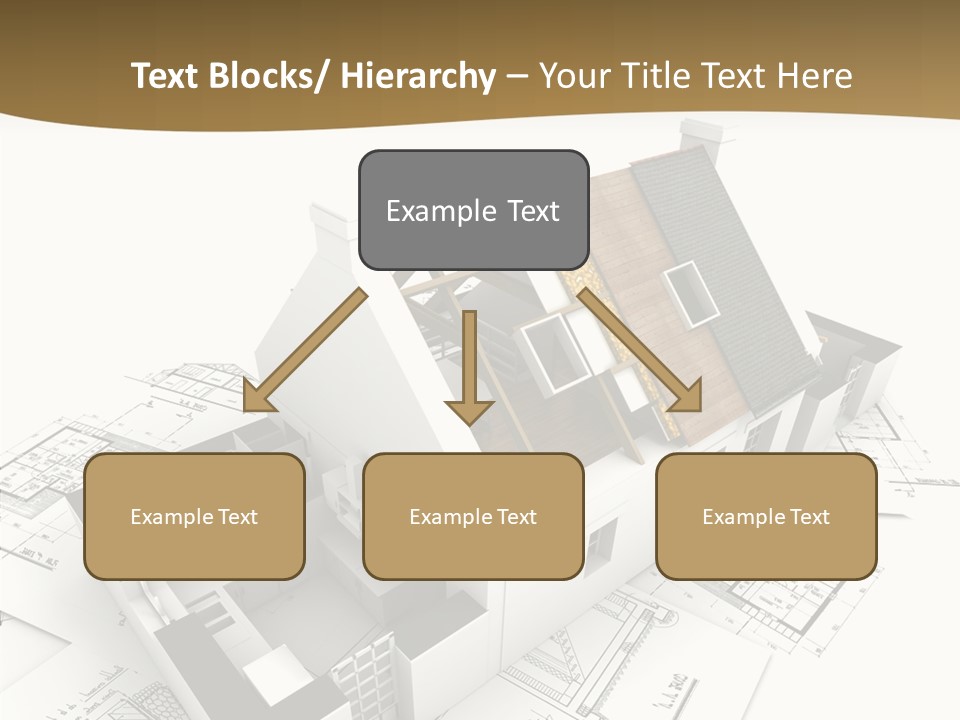 Text Blocks/ Hierarchy – Your Title Text Here

Example Text

Example Text

Example Text

Example Text